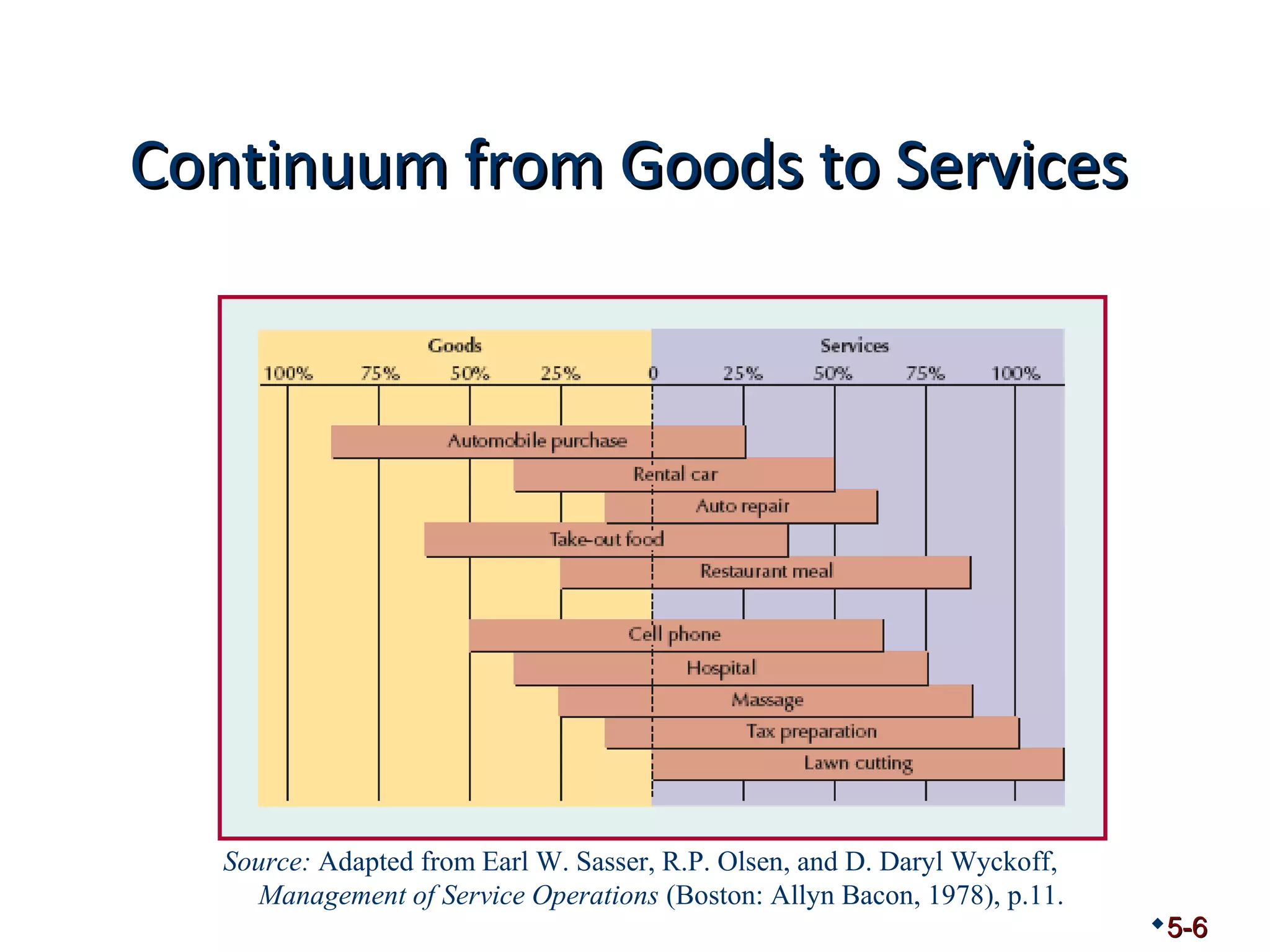 Continuum from Goods to Services

Goods
Services
100%
75%
50%
25%
0
25%
50%
75%
100%

Automobile purchase
Rental car
Auto repair
Take-out food
Restaurant meal
Cell phone
Hospital
Massage
Tax preparation
Lawn cutting

Source: Adapted from Earl W. Sasser, R.P. Olsen, and D. Daryl Wyckoff, Management of Service Operations (Boston: Allyn Bacon, 1978), p.11.

5-6